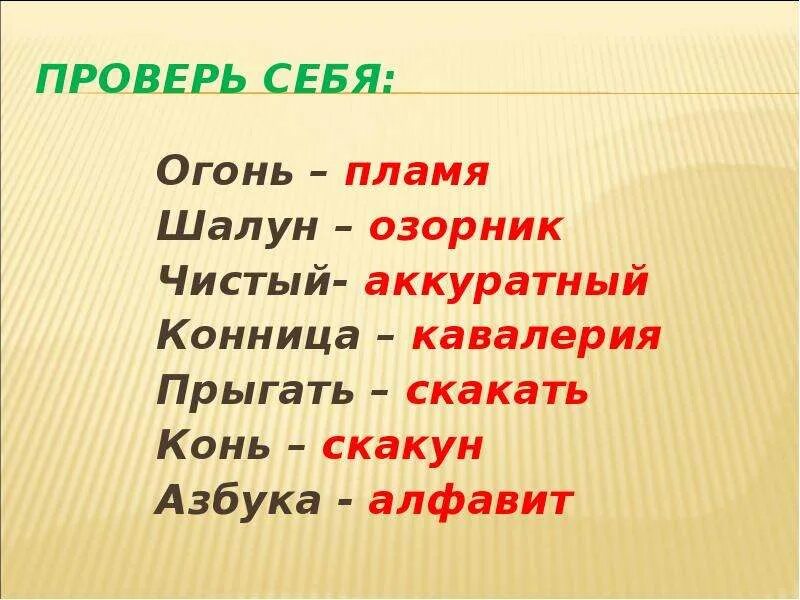 ПРОВЕРЬ СЕБЯ:

Огонь – пламя
Шалун – озорник
Чистый- аккуратный
Конница – кавалерия
Прыгать – скакать
Конь – скакун
Азбука - алфавит